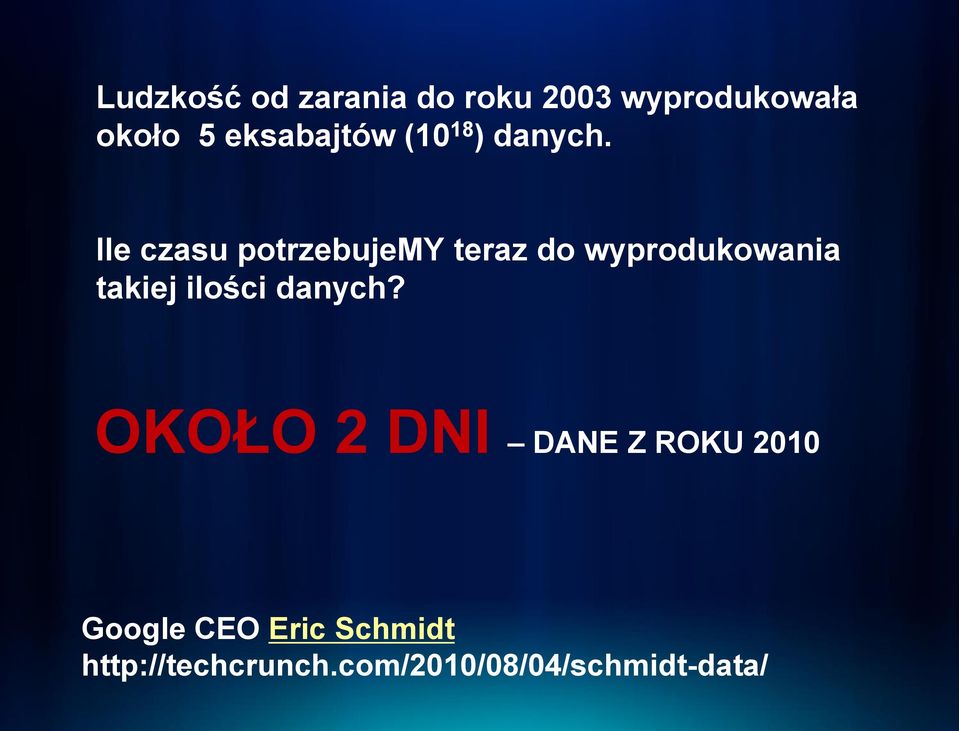 Ludzkość od zarania do roku 2003 wyprodukowała około 5 eksabajtów ($10^{18}$) danych.

Ile czasu potrzebujeMY teraz do wyprodukowania takiej ilości danych?

OKOŁO 2 DNI – DANE Z ROKU 2010

Google CEO Eric Schmidt
http://techcrunch.com/2010/08/04/schmidt-data/